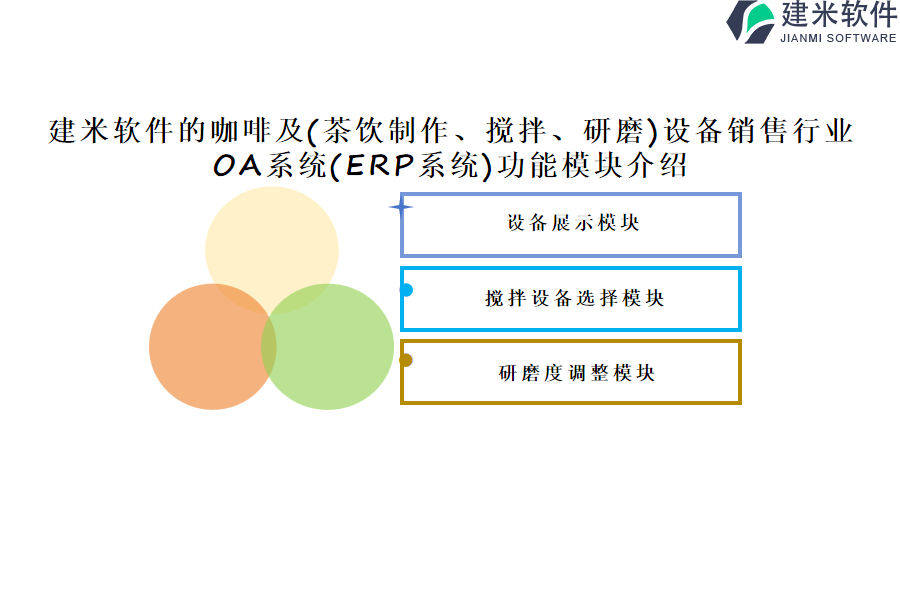 建米软件
JIANMI SOFTWARE

建米软件的咖啡及(茶饮制作、搅拌、研磨)设备销售行业OA系统(ERP系统)功能模块介绍

设备展示模块

搅拌设备选择模块

研磨度调整模块